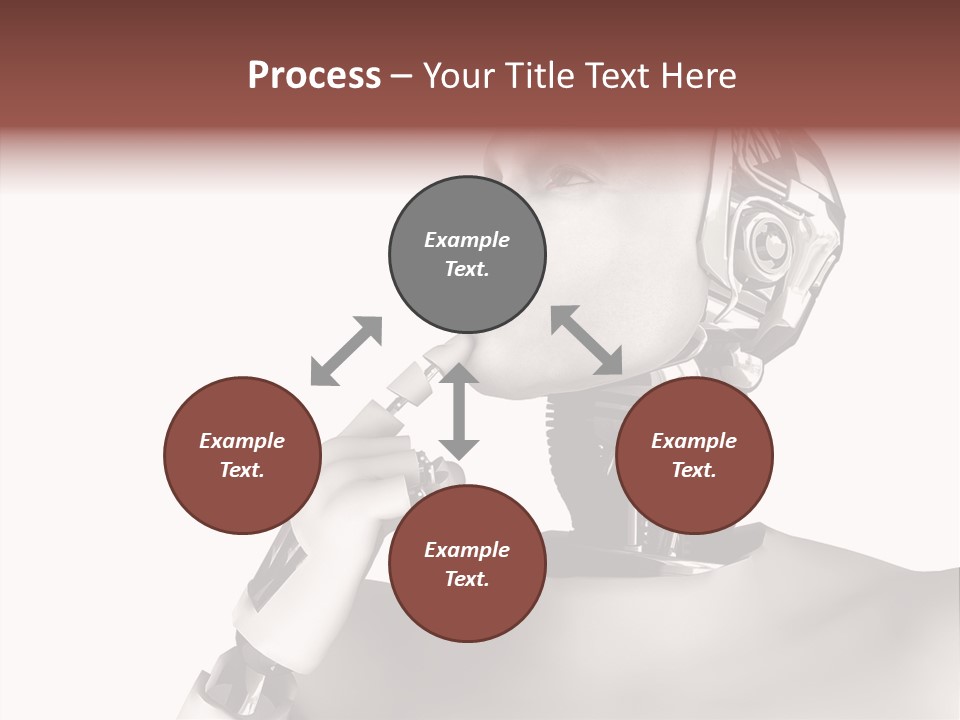 Process – Your Title Text Here

Example Text.

Example Text.

Example Text.

Example Text.